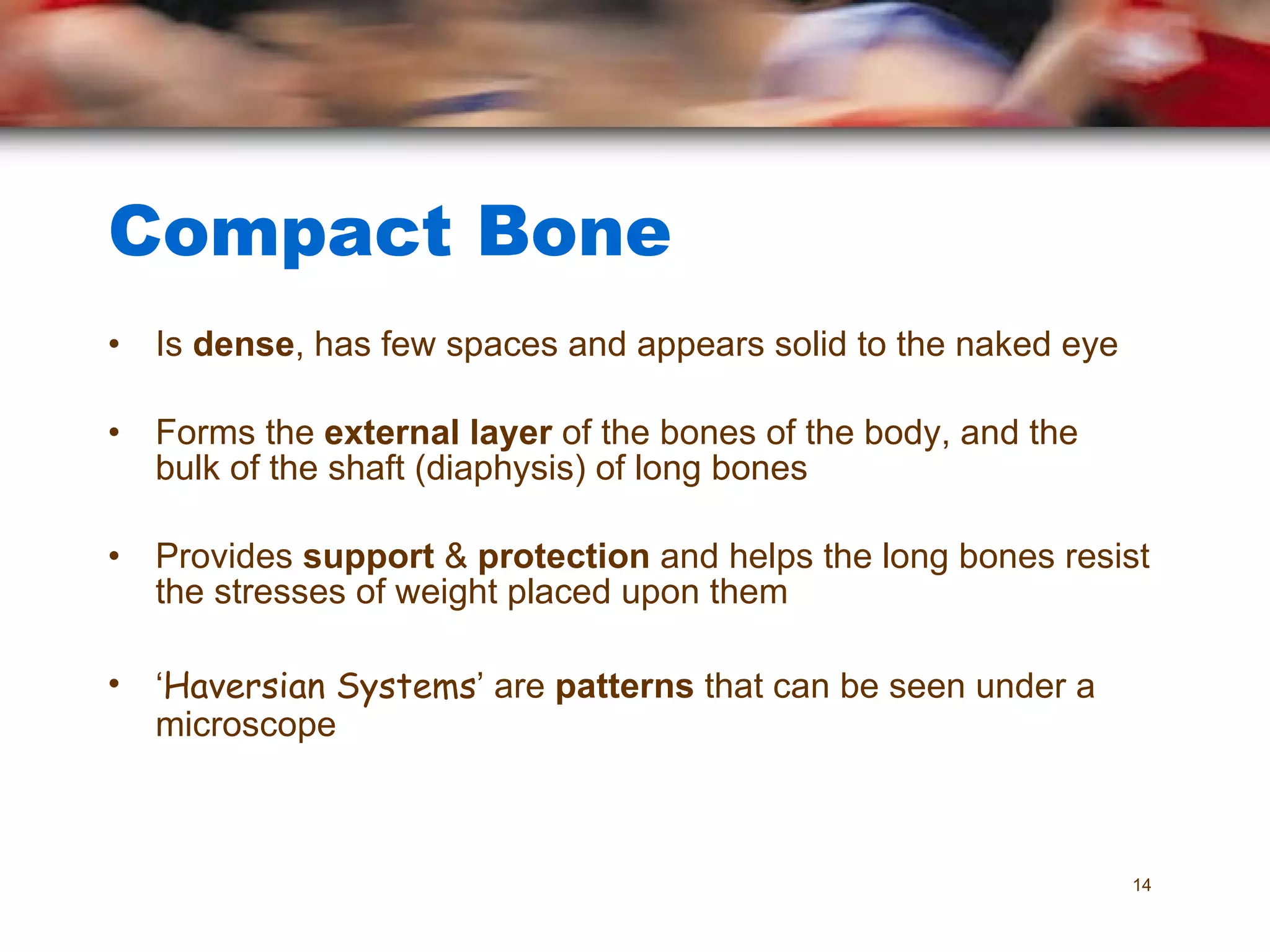 Compact Bone

• Is dense, has few spaces and appears solid to the naked eye

• Forms the external layer of the bones of the body, and the bulk of the shaft (diaphysis) of long bones

• Provides support & protection and helps the long bones resist the stresses of weight placed upon them

• ‘Haversian Systems’ are patterns that can be seen under a microscope

14